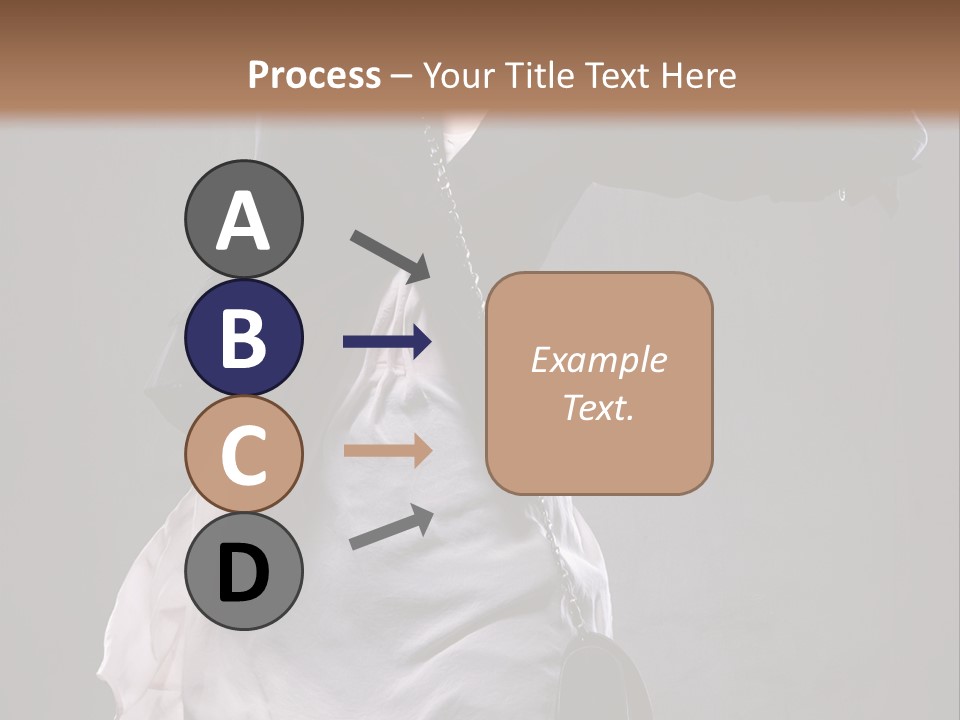 Process – Your Title Text Here

A

B

C

D

Example Text.